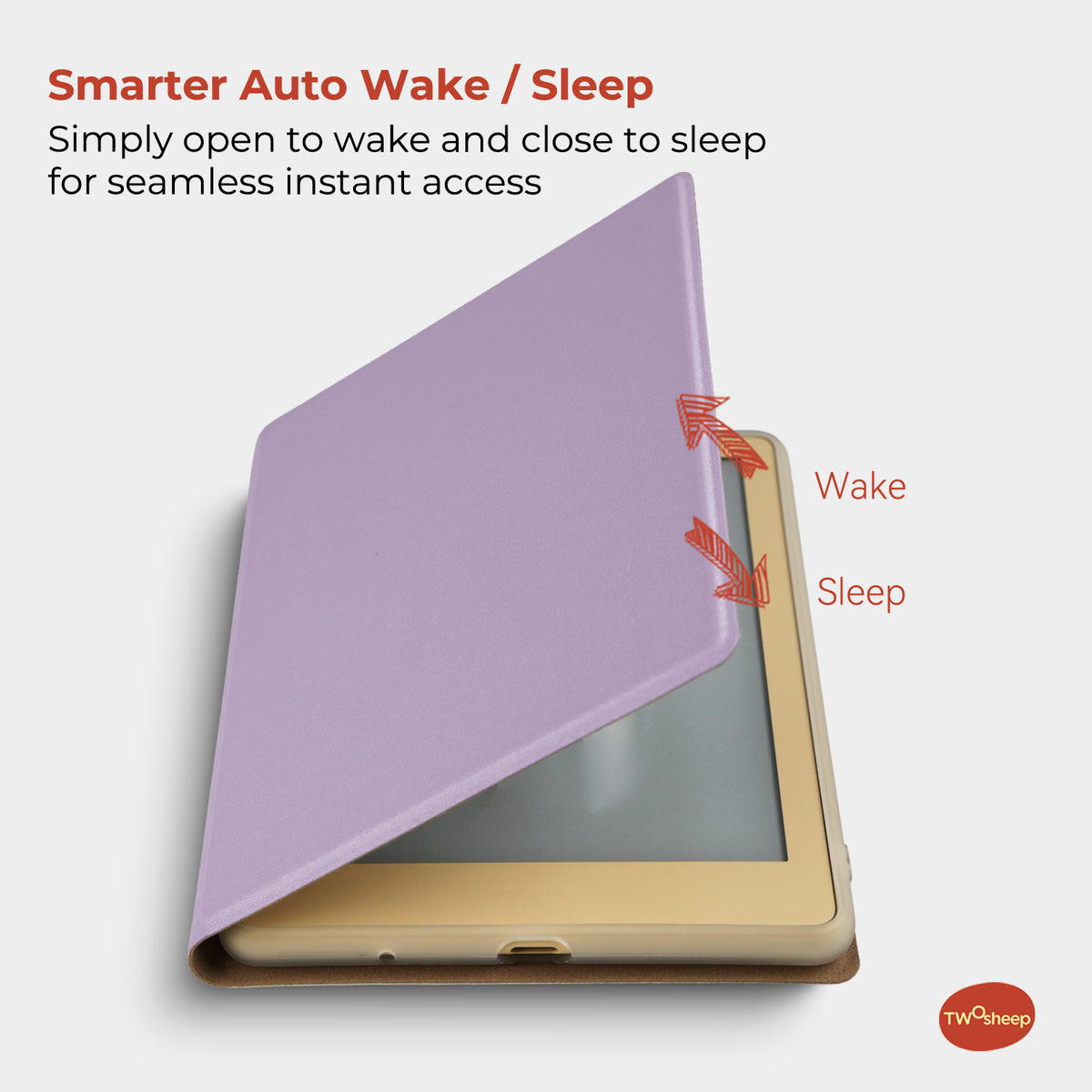 Smarter Auto Wake / Sleep
Simply open to wake and close to sleep for seamless instant access

Wake

Sleep

TWOsheep